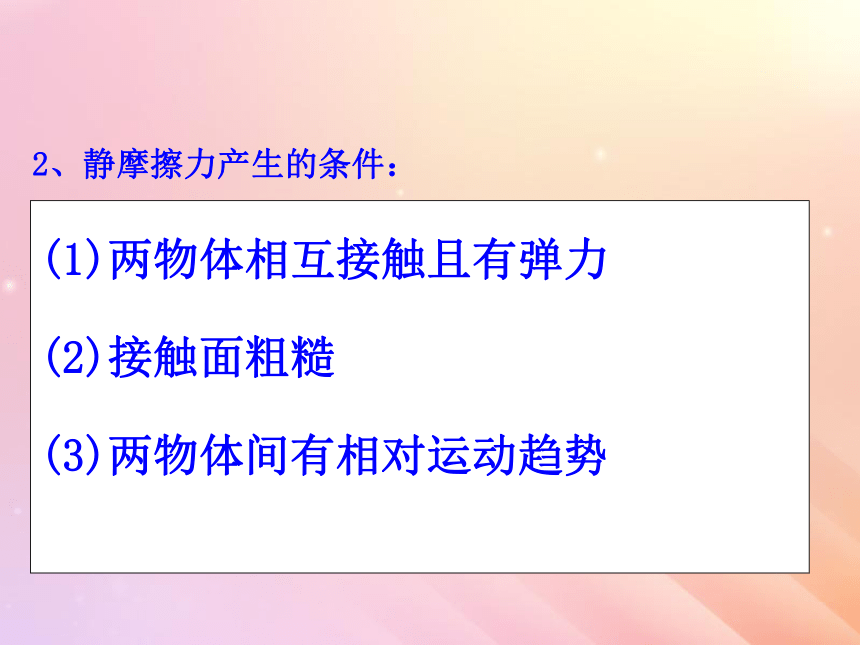 2、静摩擦力产生的条件：

(1)两物体相互接触且有弹力

(2)接触面粗糙

(3)两物体间有相对运动趋势